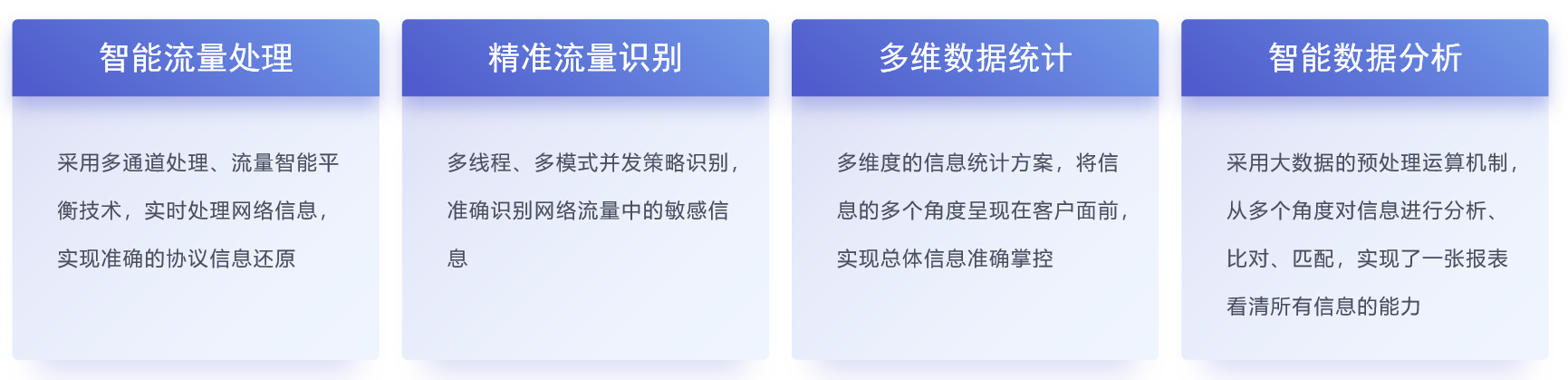 智能流量处理

采用多通道处理、流量智能平衡技术，实时处理网络信息，实现准确的协议信息还原

精准流量识别

多线程、多模式并发策略识别，准确识别网络流量中的敏感信息

多维数据统计

多维度的信息统计方案，将信息的多个角度呈现在客户面前，实现总体信息准确掌控

智能数据分析

采用大数据的预处理运算机制，从多个角度对信息进行分析、比对、匹配，实现了一张报表看清所有信息的能力